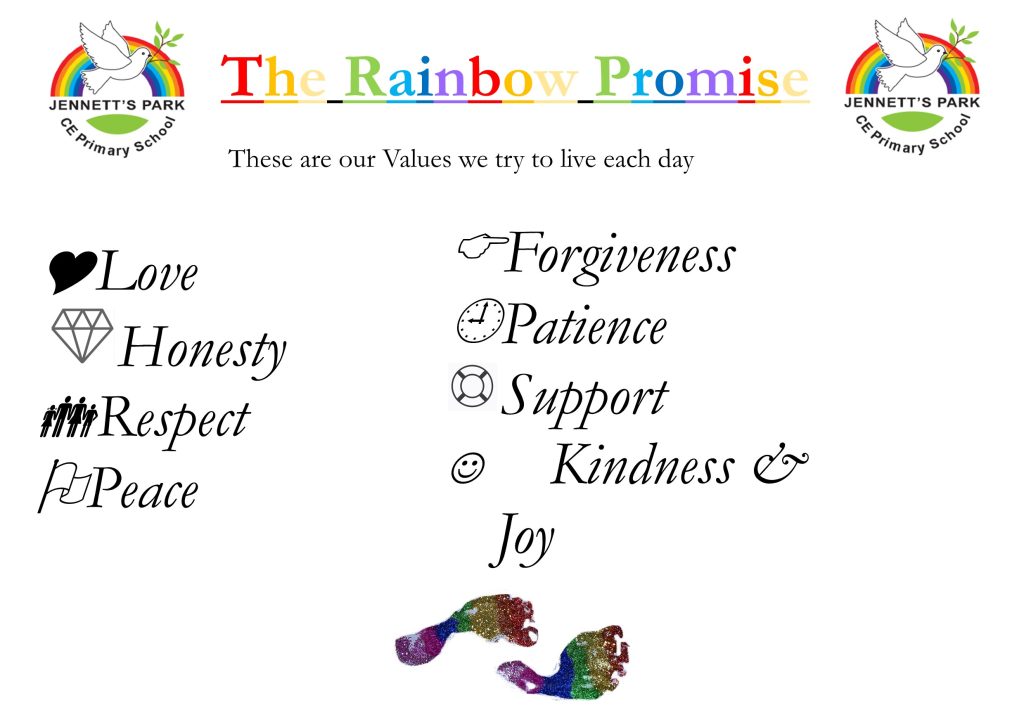 JENNETT'S PARK CE Primary School

The Rainbow Promise

JENNETT'S PARK CE Primary School

These are our Values we try to live each day

Love
Honesty
Respect
Peace

Forgiveness
Patience
Support
Kindness & Joy